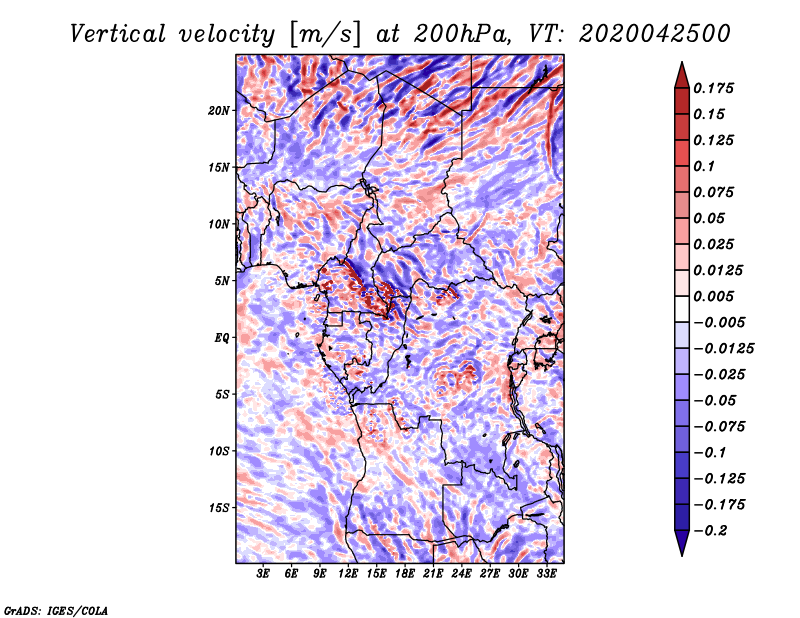 Vertical velocity [m/s] at 200hPa, VT: 2020042500

20N
15N
10N
5N
EQ
5S
10S
15S

3E 6E 9E 12E 15E 18E 21E 24E 27E 30E 33E

0.175
0.15
0.125
0.1
0.075
0.05
0.025
0.0125
0.005
−0.005
−0.0125
−0.025
−0.05
−0.075
−0.1
−0.125
−0.175
−0.2

GrADS: IGES/COLA